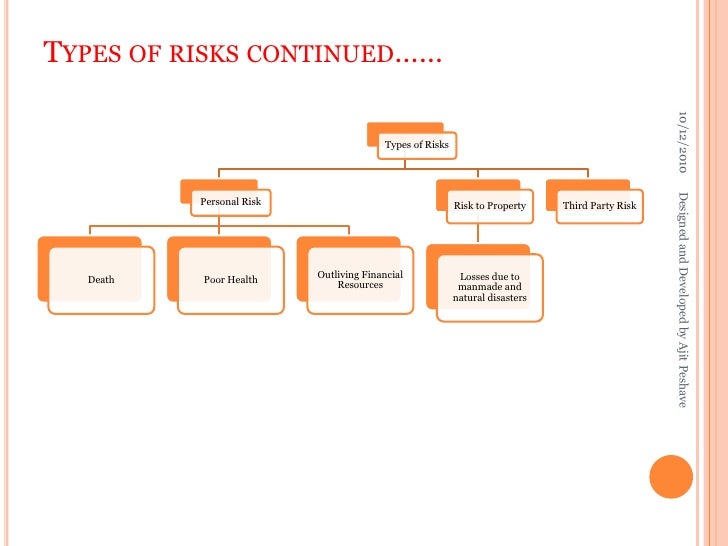 TYPES OF RISKS CONTINUED……

Types of Risks

Personal Risk

Risk to Property

Third Party Risk

Death

Poor Health

Outliving Financial Resources

Losses due to manmade and natural disasters

10/12/2010

Designed and Developed by Ajit Peshave